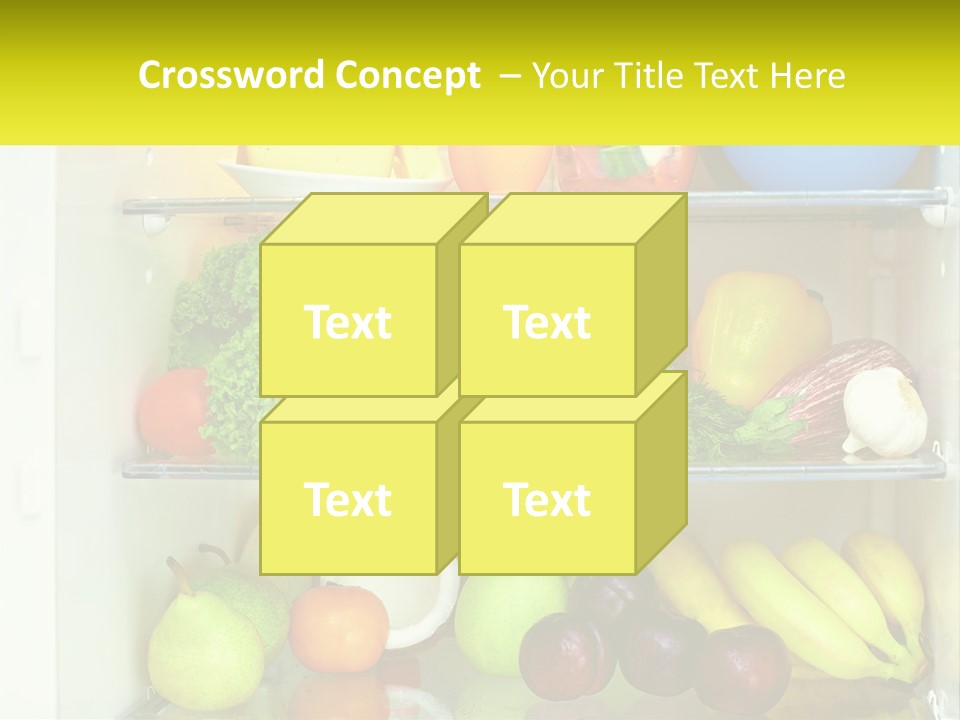 Crossword Concept – Your Title Text Here

Text

Text

Text

Text